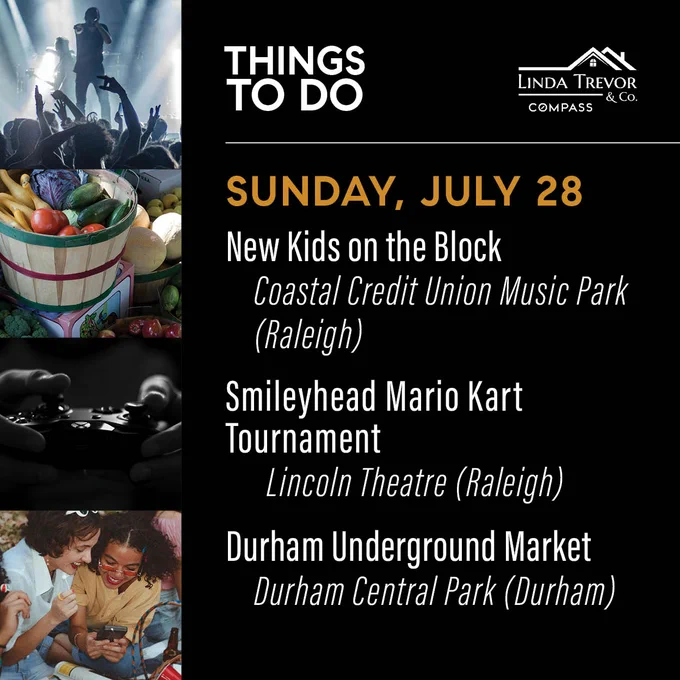 THINGS TO DO

LINDA TREVOR & Co.
COMPASS

SUNDAY, JULY 28

New Kids on the Block
Coastal Credit Union Music Park (Raleigh)

Smileyhead Mario Kart Tournament
Lincoln Theatre (Raleigh)

Durham Underground Market
Durham Central Park (Durham)